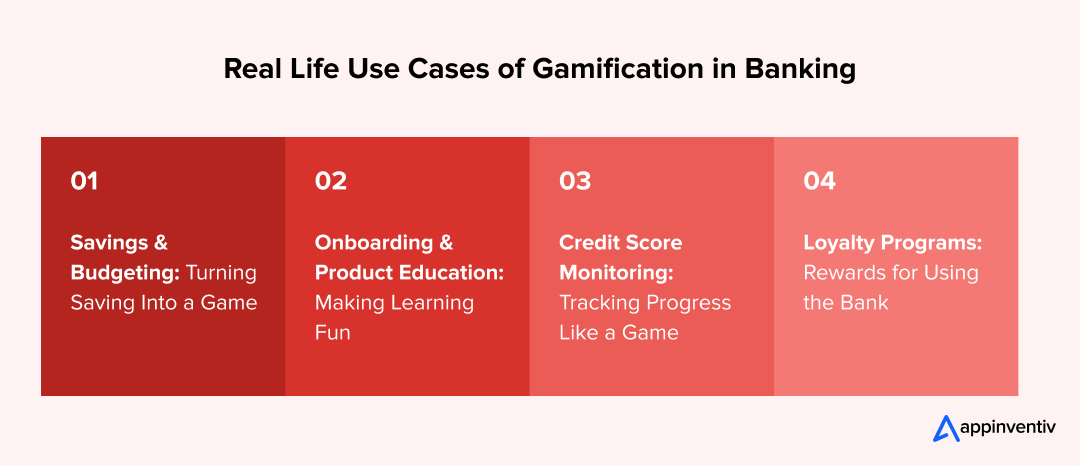 Real Life Use Cases of Gamification in Banking

01

Savings & Budgeting: Turning Saving Into a Game

02

Onboarding & Product Education: Making Learning Fun

03

Credit Score Monitoring: Tracking Progress Like a Game

04

Loyalty Programs: Rewards for Using the Bank

appinventiv